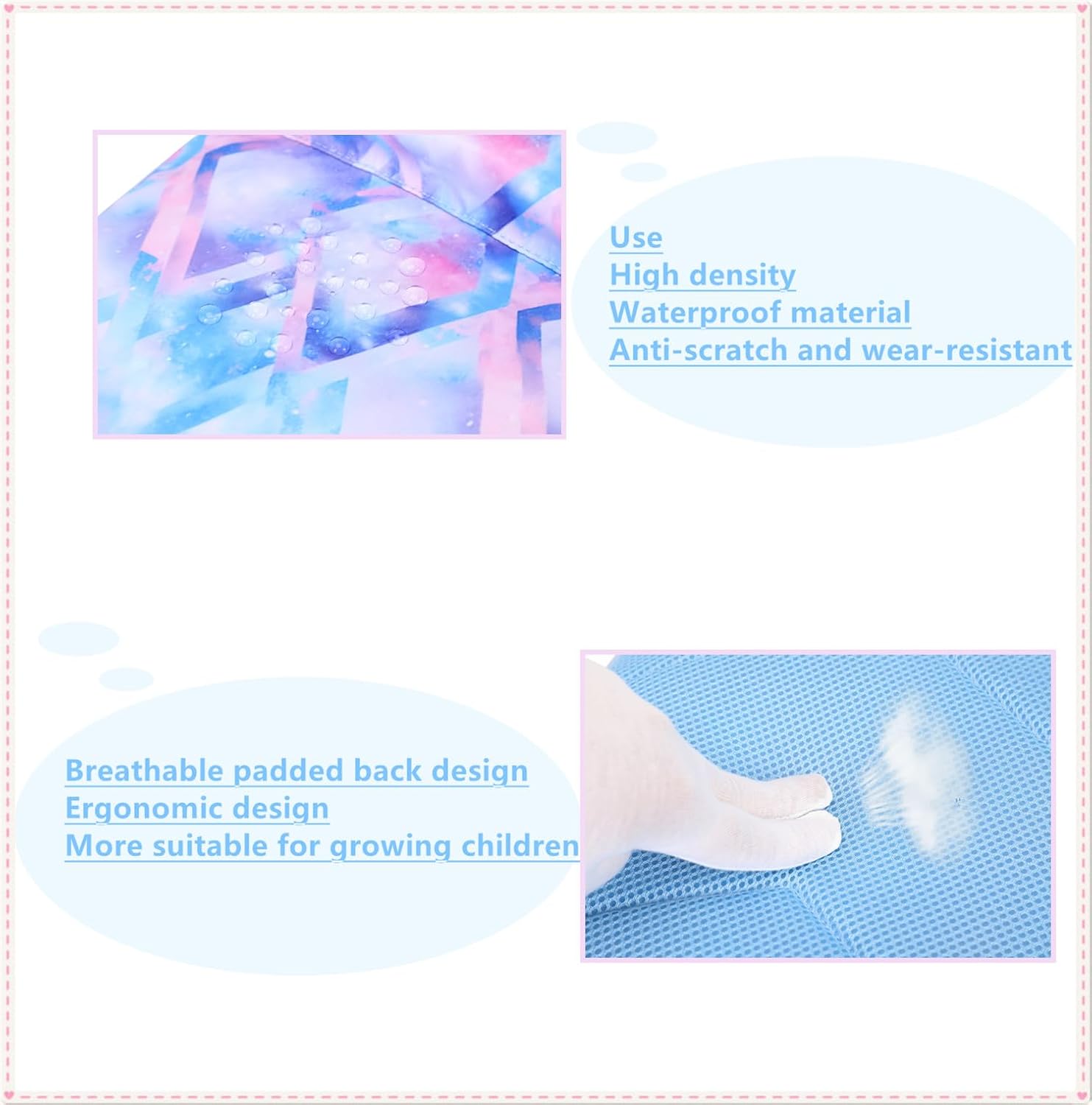 Use
High density
Waterproof material
Anti-scratch and wear-resistant

Breathable padded back design
Ergonomic design
More suitable for growing children